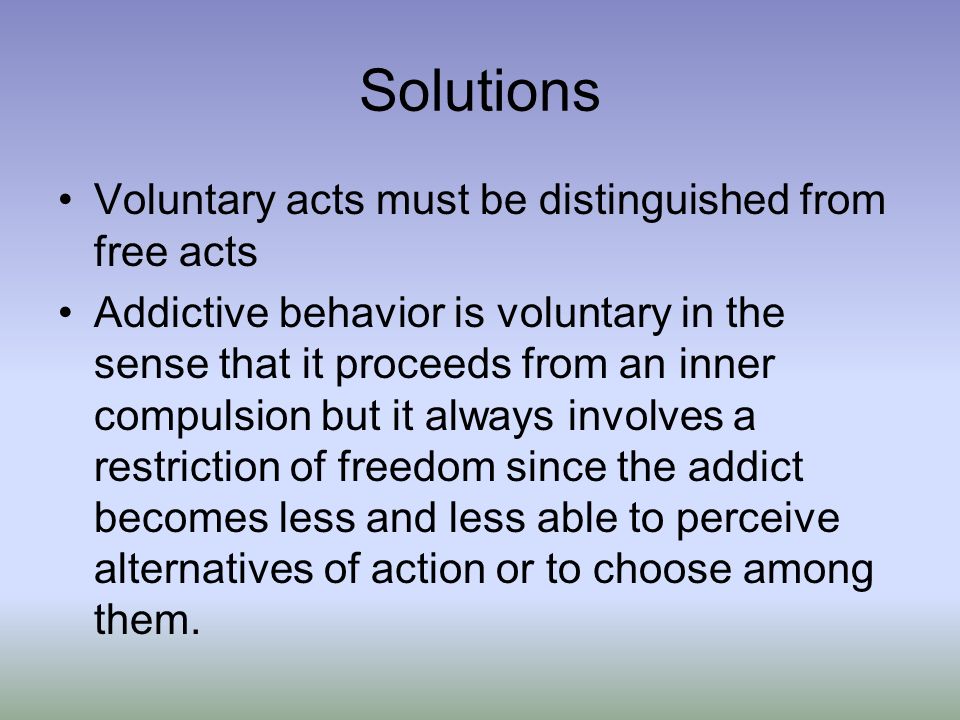 Solutions

• Voluntary acts must be distinguished from free acts

• Addictive behavior is voluntary in the sense that it proceeds from an inner compulsion but it always involves a restriction of freedom since the addict becomes less and less able to perceive alternatives of action or to choose among them.